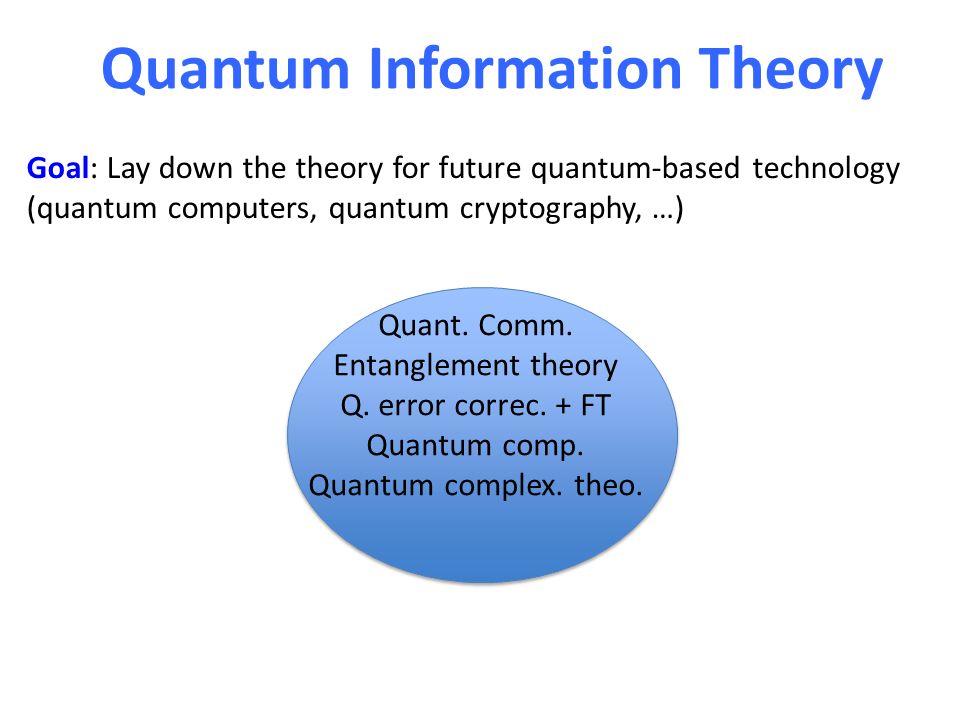 Quantum Information Theory

Goal: Lay down the theory for future quantum-based technology (quantum computers, quantum cryptography, …)

Quant. Comm.
Entanglement theory
Q. error correc. + FT
Quantum comp.
Quantum complex. theo.